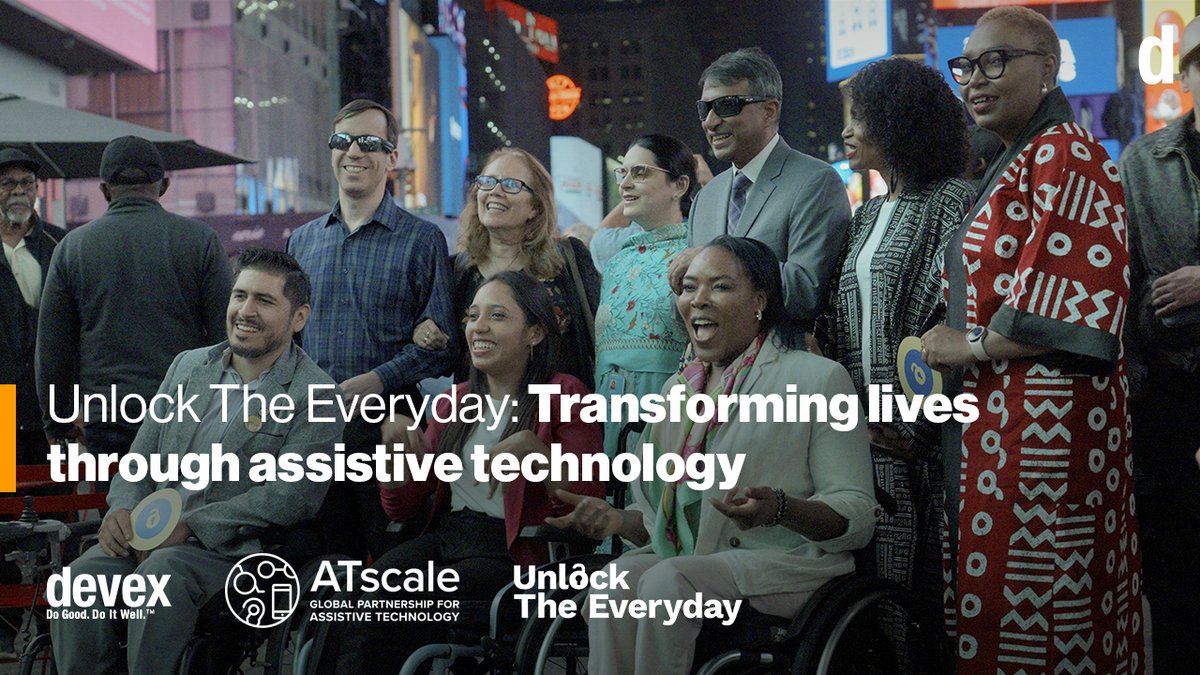 d

Unlock The Everyday: Transforming lives through assistive technology

devex
Do Good. Do It Well.™

ATscale
GLOBAL PARTNERSHIP FOR ASSISTIVE TECHNOLOGY

Unlock
The Everyday